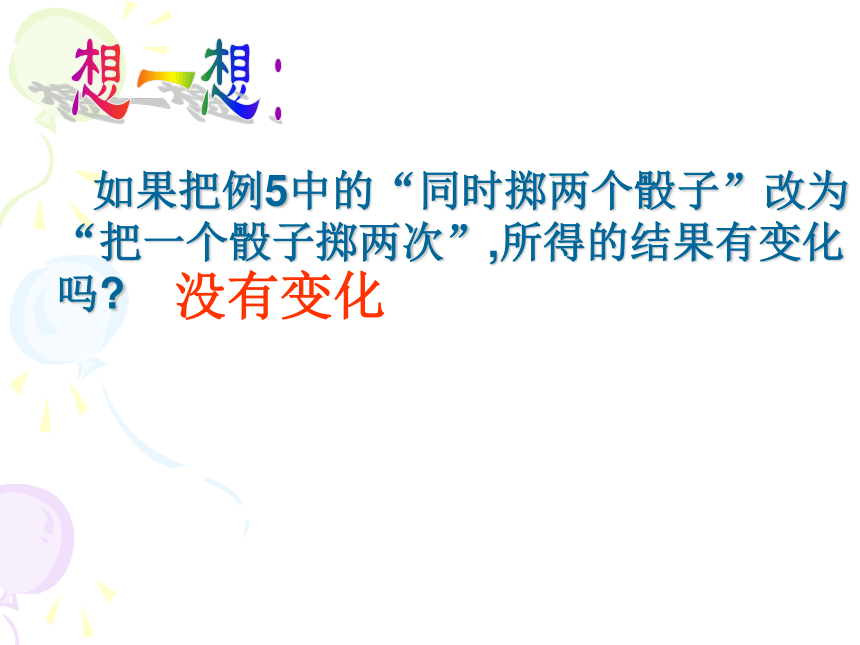 想一想：

如果把例5中的“同时掷两个骰子”改为“把一个骰子掷两次”,所得的结果有变化吗？ 没有变化